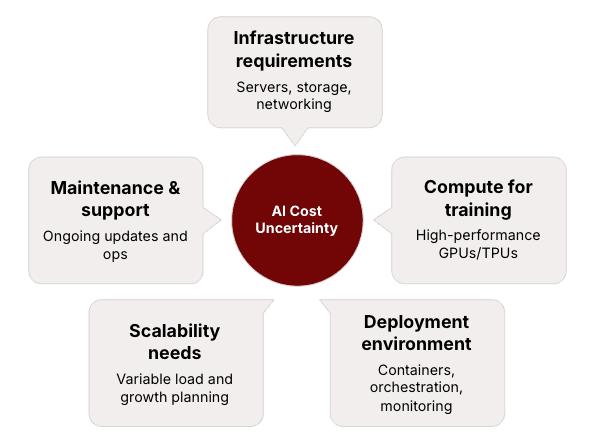 Infrastructure requirements

Servers, storage, networking

Maintenance & support

Ongoing updates and ops

AI Cost Uncertainty

Compute for training

High-performance GPUs/TPUs

Scalability needs

Variable load and growth planning

Deployment environment

Containers, orchestration, monitoring